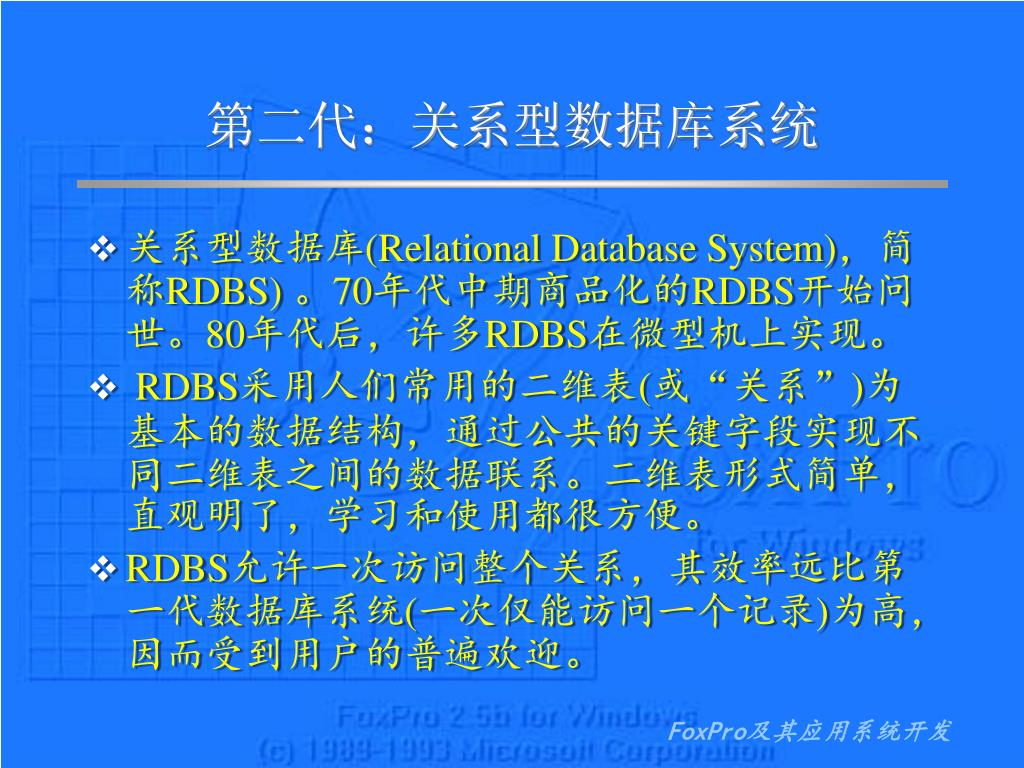 第二代：关系型数据库系统

❖ 关系型数据库(Relational Database System)，简称RDBS) 。70年代中期商品化的RDBS开始问世。80年代后，许多RDBS在微型机上实现。

❖ RDBS采用人们常用的二维表(或“关系”)为基本的数据结构，通过公共的关键字段实现不同二维表之间的数据联系。二维表形式简单，直观明了，学习和使用都很方便。

❖ RDBS允许一次访问整个关系，其效率远比第一代数据库系统(一次仅能访问一个记录)为高，因而受到用户的普遍欢迎。

FoxPro 2.5b for Windows
(c) 1989-1993 Microsoft Corporation

FoxPro及其应用系统开发